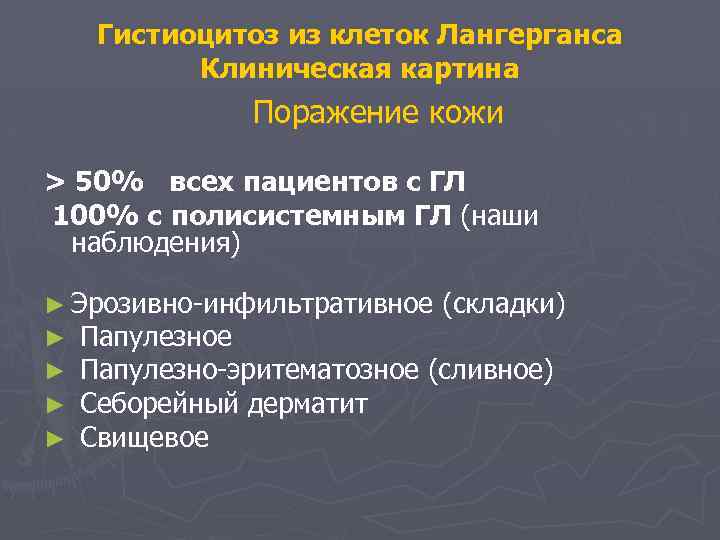 Гистиоцитоз из клеток Лангерганса
Клиническая картина

Поражение кожи

> 50% всех пациентов с ГЛ
100% с полисистемным ГЛ (наши наблюдения)

► Эрозивно-инфильтративное (складки)
► Папулезное
► Папулезно-эритематозное (сливное)
► Себорейный дерматит
► Свищевое